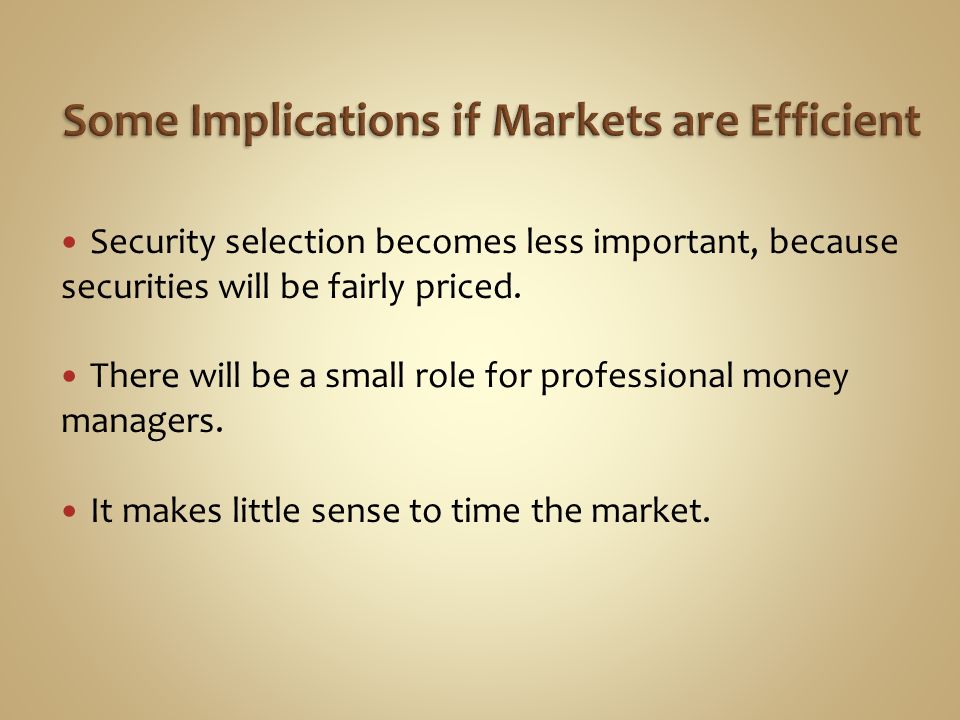 Some Implications if Markets are Efficient

• Security selection becomes less important, because securities will be fairly priced.

• There will be a small role for professional money managers.

• It makes little sense to time the market.